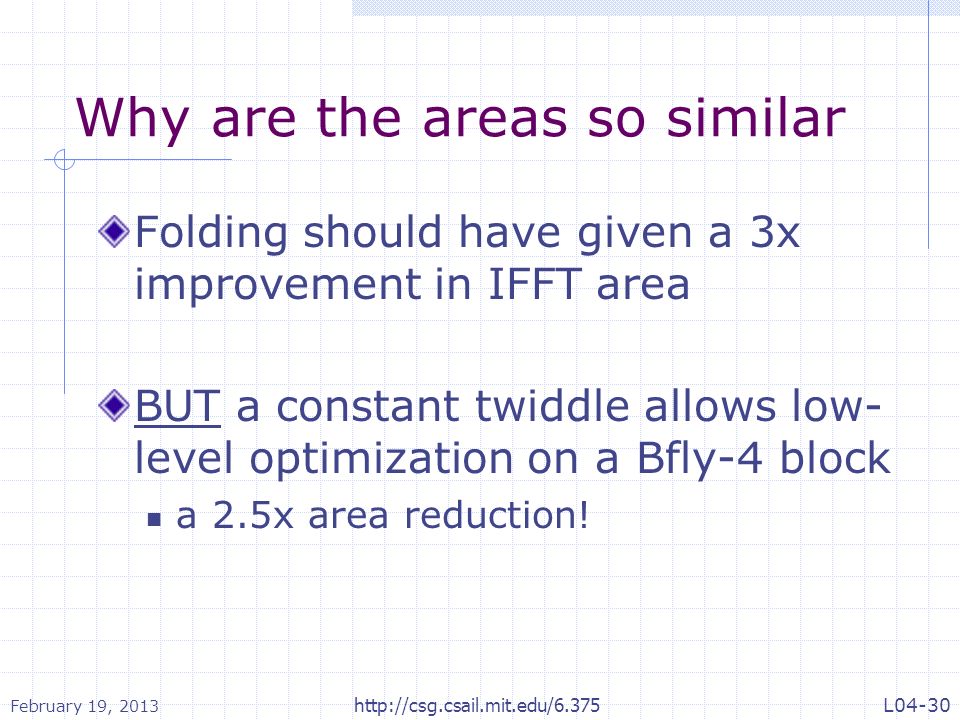 Why are the areas so similar

Folding should have given a 3x improvement in IFFT area

BUT a constant twiddle allows low-level optimization on a Bfly-4 block

a 2.5x area reduction!

February 19, 2013 http://csg.csail.mit.edu/6.375 L04-30